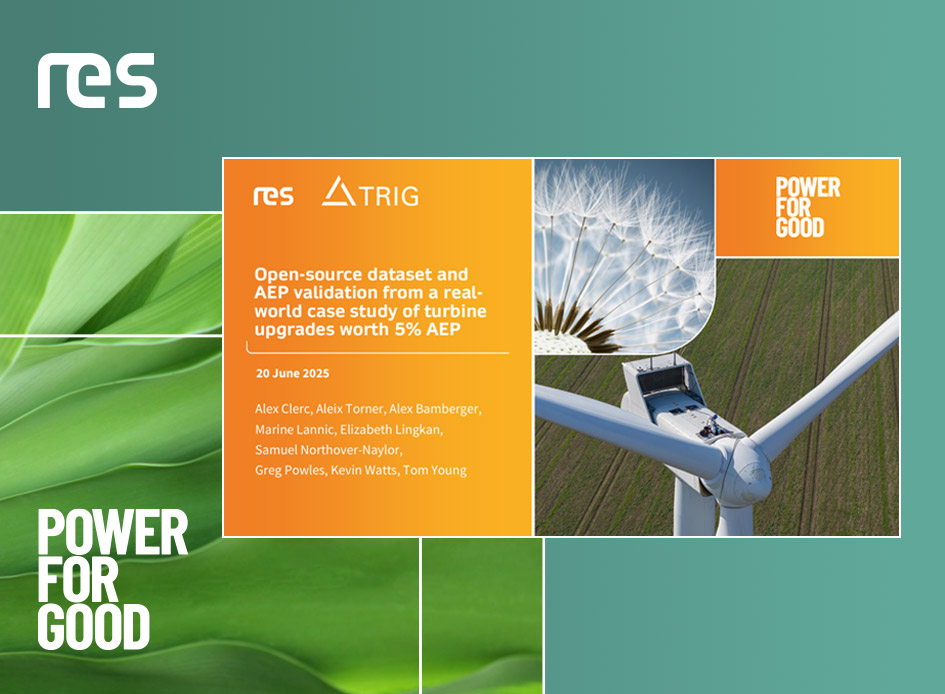 res

res TRIG

Open-source dataset and AEP validation from a real-world case study of turbine upgrades worth 5% AEP

20 June 2025

Alex Clerc, Aleix Torner, Alex Bamberger, Marine Lannic, Elizabeth Lingkan, Samuel Northover-Naylor, Greg Powles, Kevin Watts, Tom Young

POWER FOR GOOD

POWER FOR GOOD